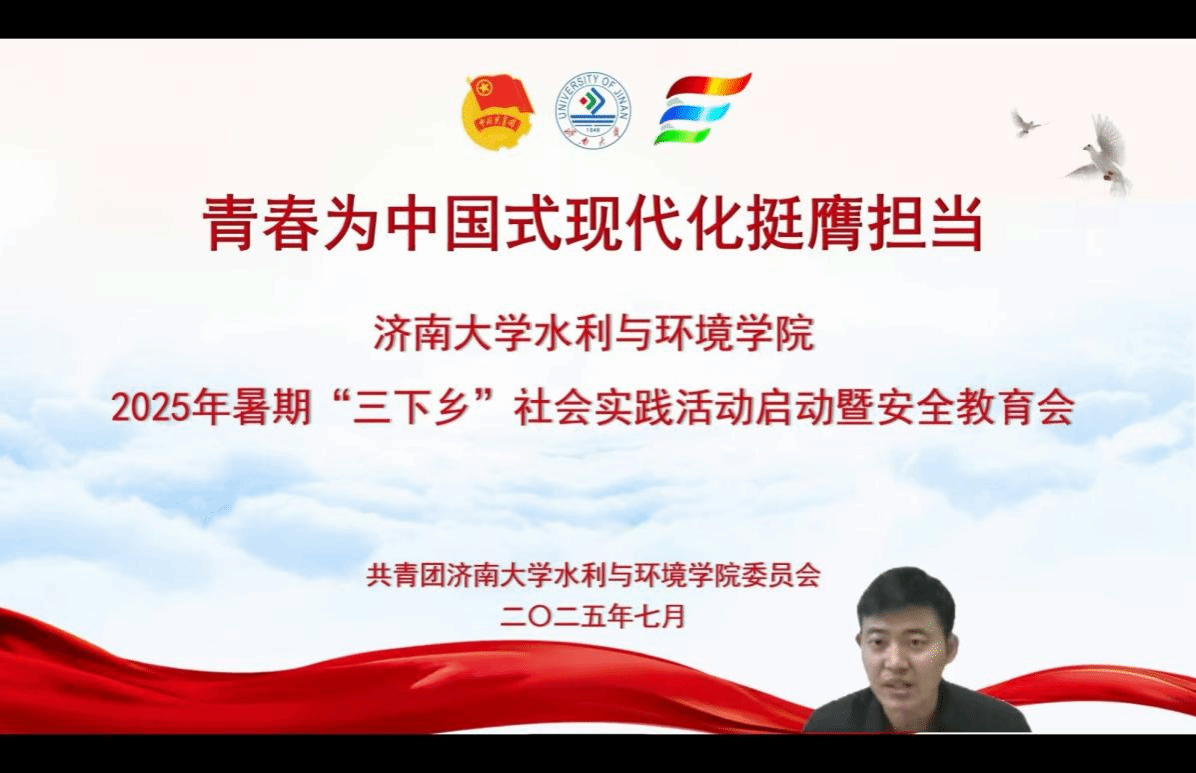 UNIVERSITY OF JINAN
1948

青春为中国式现代化挺膺担当

济南大学水利与环境学院

2025年暑期“三下乡”社会实践活动启动暨安全教育会

共青团济南大学水利与环境学院委员会

二〇二五年七月